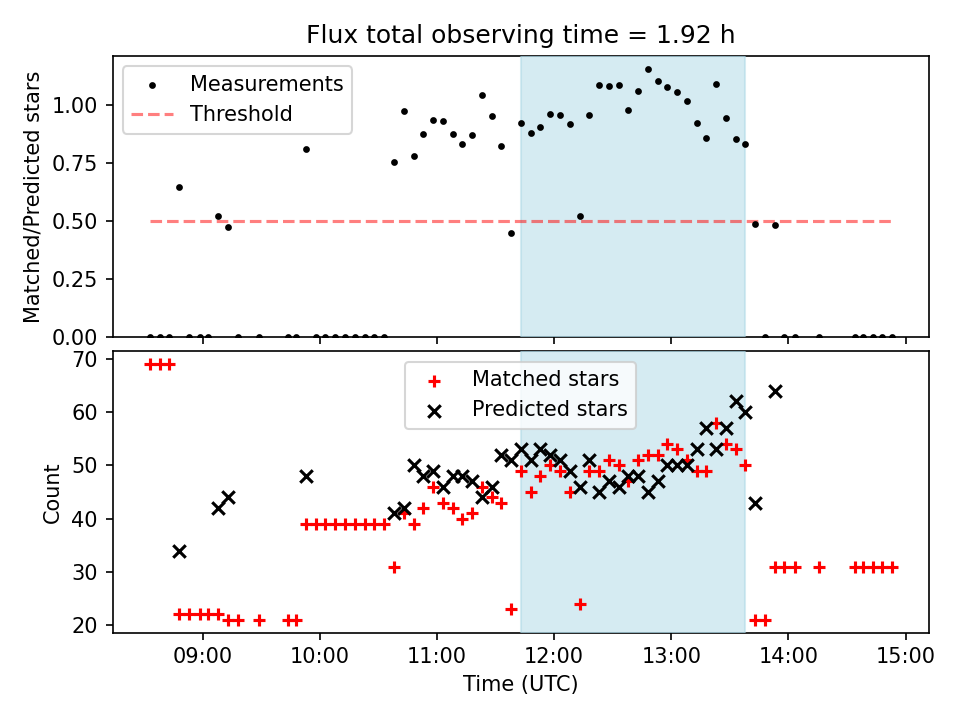 Flux total observing time = 1.92 h

Measurements
Threshold

Matched/Predicted stars

1.00
0.75
0.50
0.25
0.00

Matched stars
Predicted stars

Count

70
60
50
40
30
20

09:00
10:00
11:00
12:00
13:00
14:00
15:00

Time (UTC)